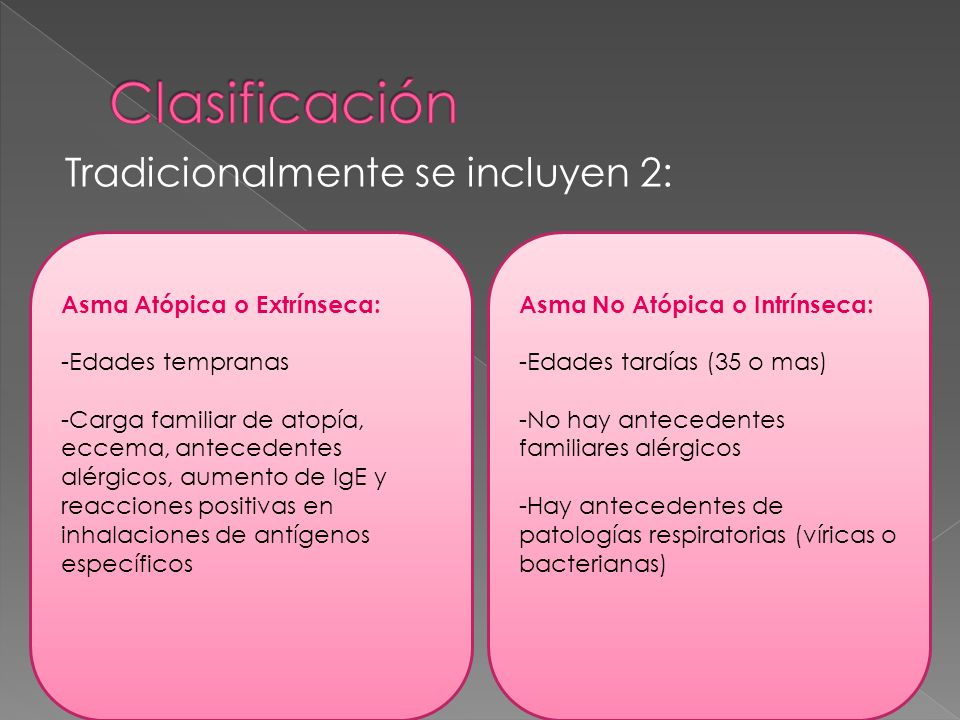 Clasificación

Tradicionalmente se incluyen 2:

Asma Atópica o Extrínseca:

-Edades tempranas

-Carga familiar de atopía, eccema, antecedentes alérgicos, aumento de IgE y reacciones positivas en inhalaciones de antígenos específicos

Asma No Atópica o Intrínseca:

-Edades tardías (35 o mas)

-No hay antecedentes familiares alérgicos

-Hay antecedentes de patologías respiratorias (víricas o bacterianas)